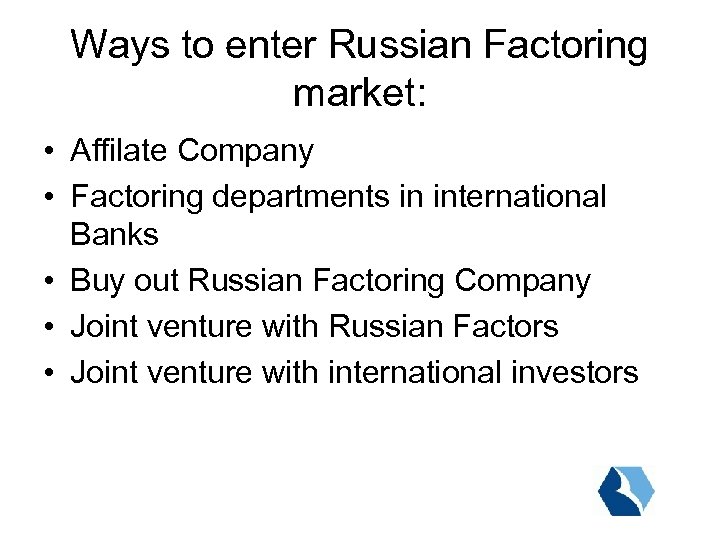 Ways to enter Russian Factoring market:

• Affilate Company
• Factoring departments in international Banks
• Buy out Russian Factoring Company
• Joint venture with Russian Factors
• Joint venture with international investors